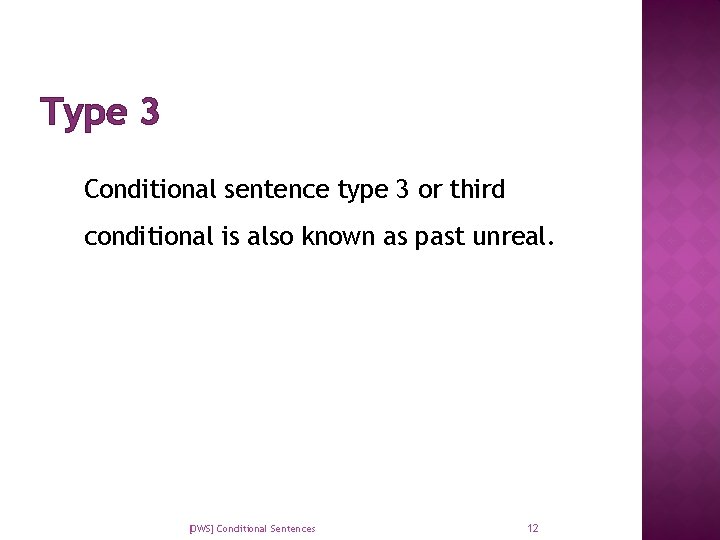 Type 3

Conditional sentence type 3 or third conditional is also known as past unreal.

[DWS] Conditional Sentences

12